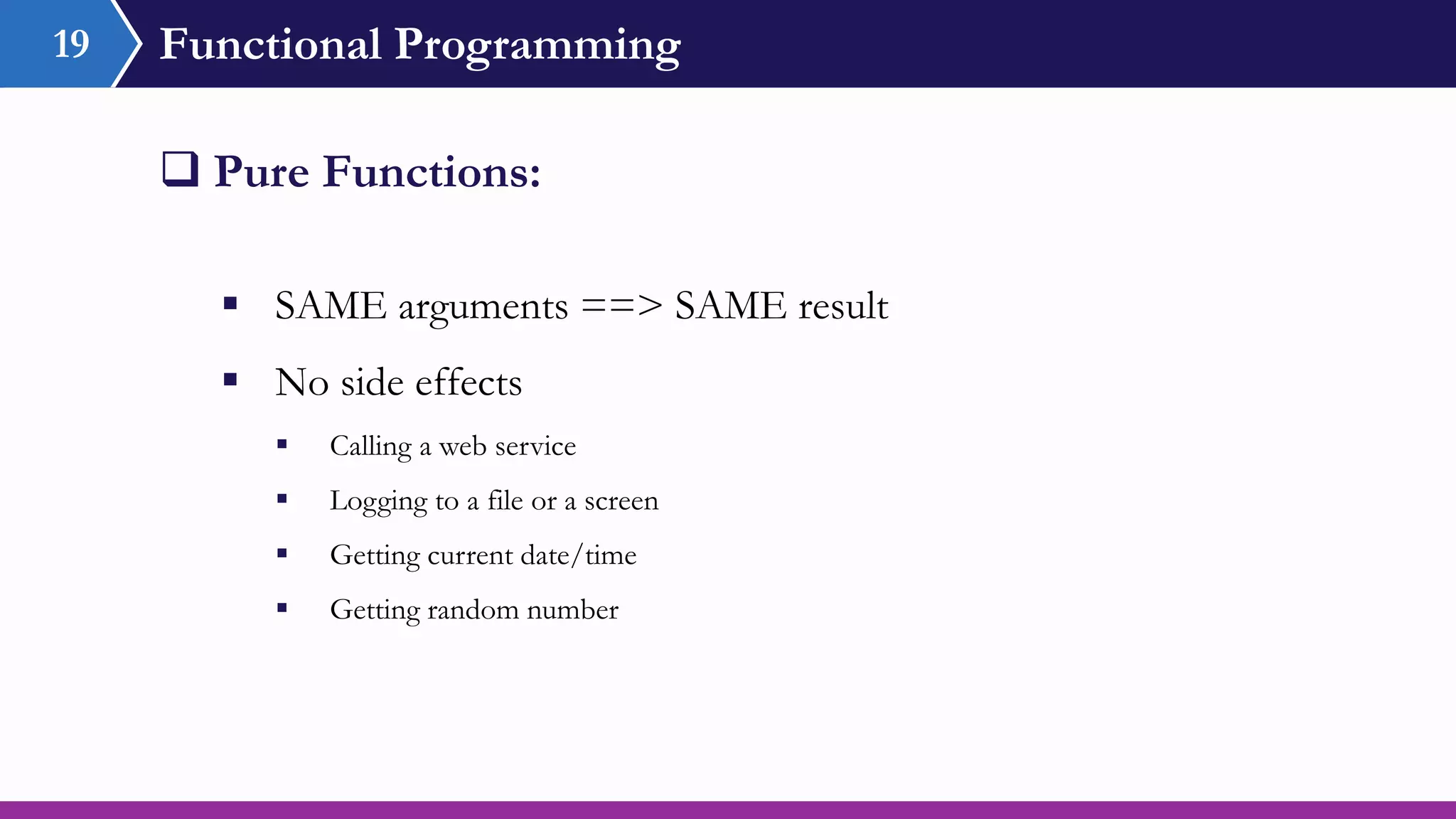 19 Functional Programming

❑ Pure Functions:

▪ SAME arguments ==> SAME result

▪ No side effects

▪ Calling a web service

▪ Logging to a file or a screen

▪ Getting current date/time

▪ Getting random number